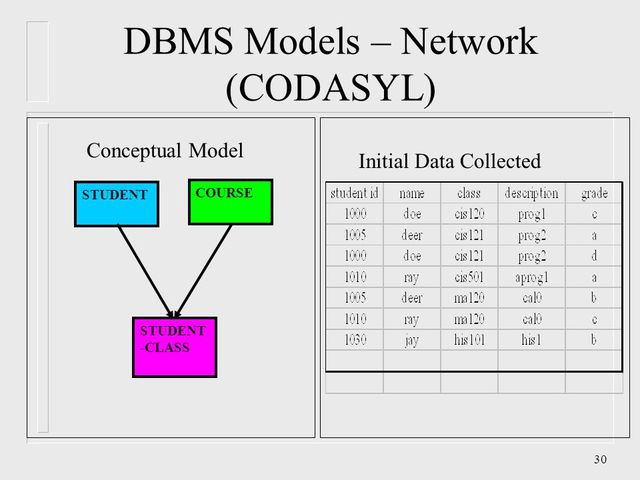 DBMS Models – Network (CODASYL)

Conceptual Model

STUDENT

COURSE

STUDENT -CLASS

Initial Data Collected

| student id | name | class | description | grade |
|---|---|---|---|---|
| 1000 | doe | cis120 | prog1 | c |
| 1005 | deer | cis121 | prog2 | a |
| 1000 | doe | cis121 | prog2 | d |
| 1010 | ray | cis501 | aprog1 | a |
| 1005 | deer | ma120 | cal0 | b |
| 1010 | ray | ma120 | cal0 | c |
| 1030 | jay | his101 | his1 | b |
| | | | | |
| | | | | |

30